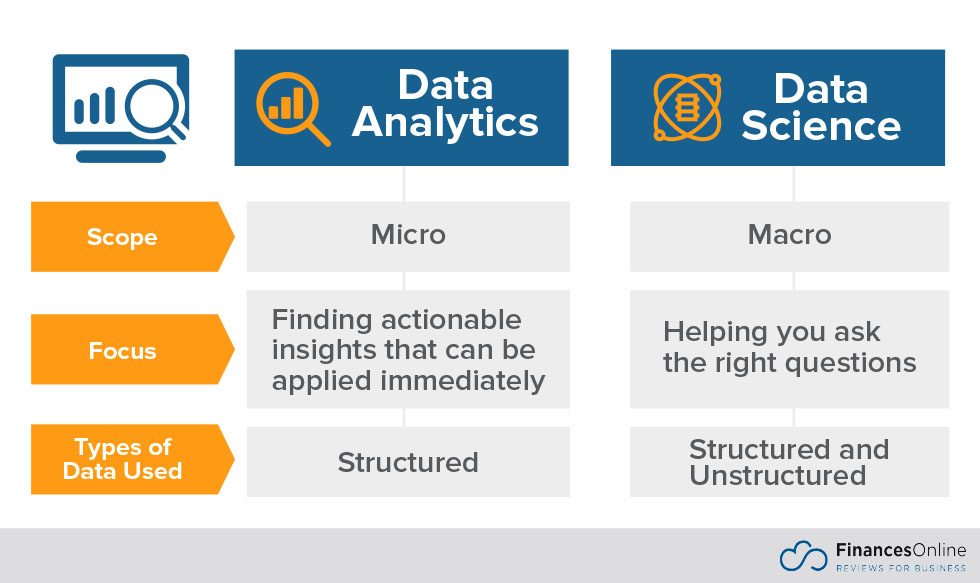 |  | Data Analytics | Data Science |
|---|---|---|
| Scope | Micro | Macro |
| Focus | Finding actionable insights that can be applied immediately | Helping you ask the right questions |
| Types of Data Used | Structured | Structured and Unstructured |

FinancesOnline
REVIEWS FOR BUSINESS